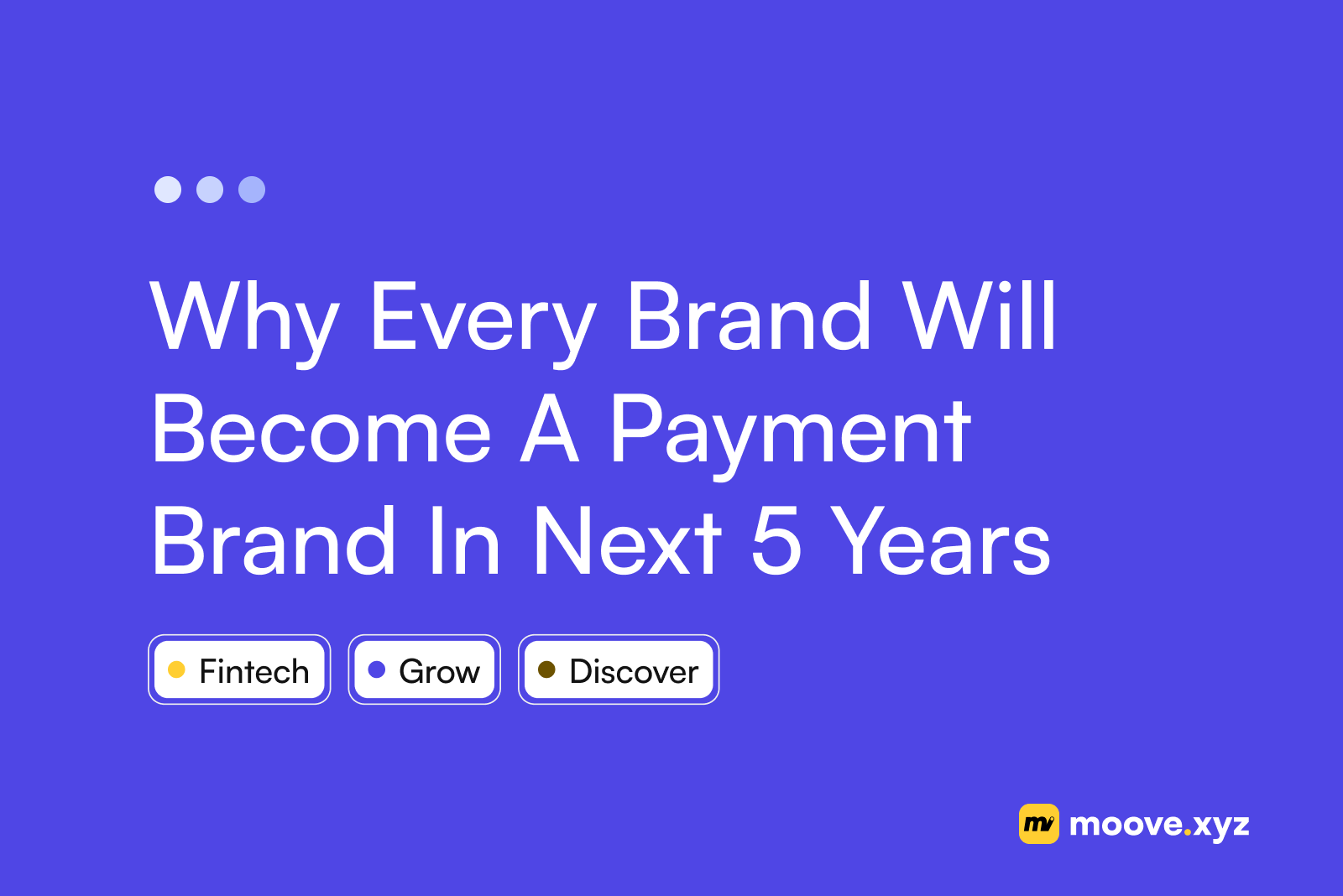 Why Every Brand Will Become A Payment Brand In Next 5 Years

Fintech
Grow
Discover

mv moove.xyz